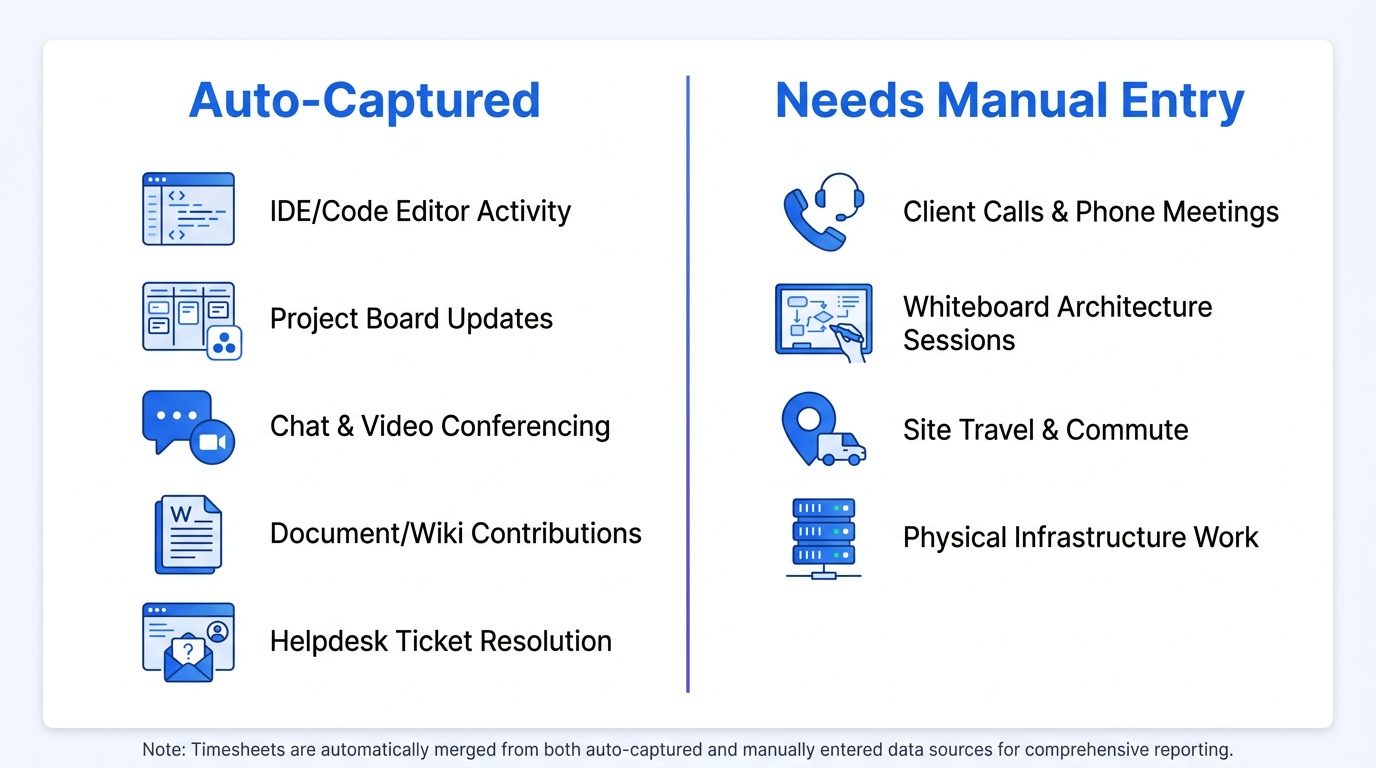 Auto-Captured

IDE/Code Editor Activity

Project Board Updates

Chat & Video Conferencing

W

Document/Wiki Contributions

?

Helpdesk Ticket Resolution

Needs Manual Entry

Client Calls & Phone Meetings

Whiteboard Architecture Sessions

Site Travel & Commute

Physical Infrastructure Work

Note: Timesheets are automatically merged from both auto-captured and manually entered data sources for comprehensive reporting.